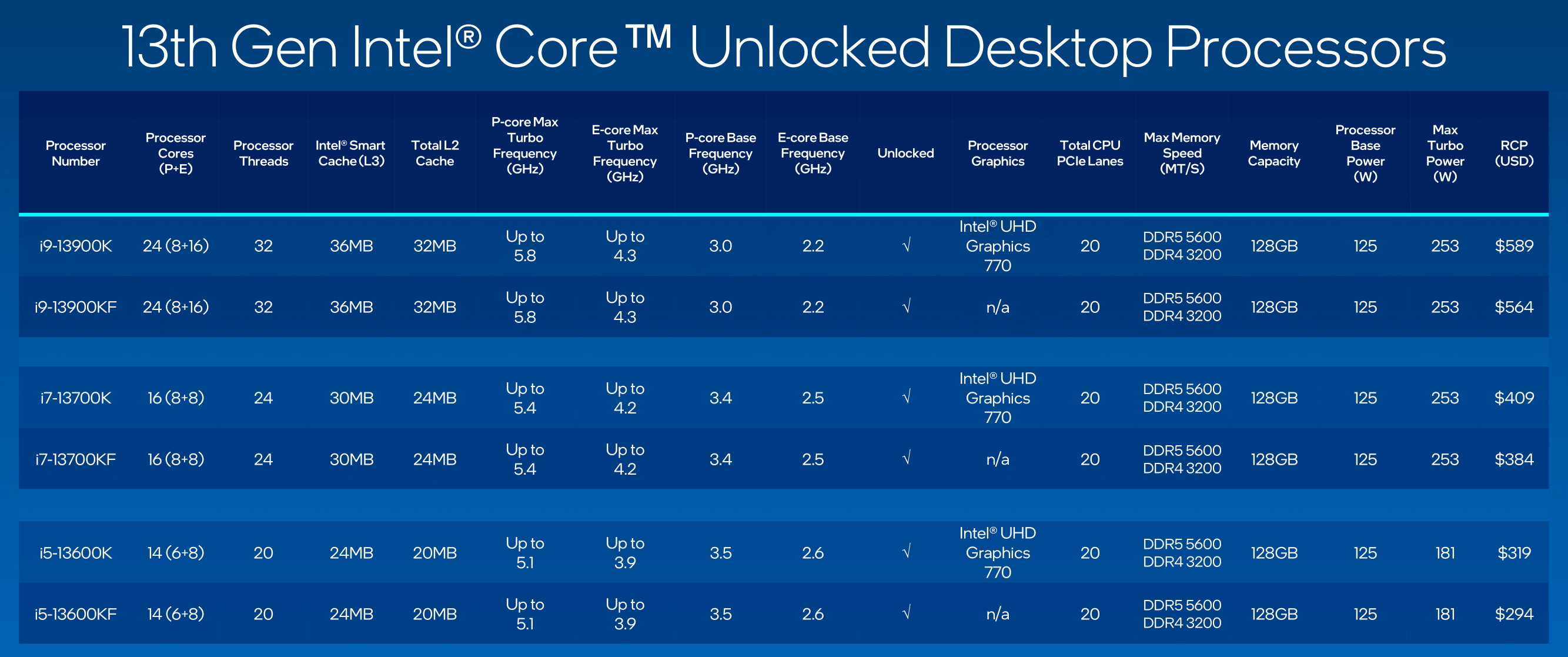 13th Gen Intel® Core™ Unlocked Desktop Processors

| Processor Number | Processor Cores (P+E) | Processor Threads | Intel® Smart Cache (L3) | Total L2 Cache | P-core Max Turbo Frequency (GHz) | E-core Max Turbo Frequency (GHz) | P-core Base Frequency (GHz) | E-core Base Frequency (GHz) | Unlocked | Processor Graphics | Total CPU PCIe Lanes | Max Memory Speed (MT/S) | Memory Capacity | Processor Base Power (W) | Max Turbo Power (W) | RCP (USD) |
|---|---|---|---|---|---|---|---|---|---|---|---|---|---|---|---|---|
| i9-13900K | 24 (8+16) | 32 | 36MB | 32MB | Up to 5.8 | Up to 4.3 | 3.0 | 2.2 | √ | Intel® UHD Graphics 770 | 20 | DDR5 5600 DDR4 3200 | 128GB | 125 | 253 | $589 |
| i9-13900KF | 24 (8+16) | 32 | 36MB | 32MB | Up to 5.8 | Up to 4.3 | 3.0 | 2.2 | √ | n/a | 20 | DDR5 5600 DDR4 3200 | 128GB | 125 | 253 | $564 |
| i7-13700K | 16 (8+8) | 24 | 30MB | 24MB | Up to 5.4 | Up to 4.2 | 3.4 | 2.5 | √ | Intel® UHD Graphics 770 | 20 | DDR5 5600 DDR4 3200 | 128GB | 125 | 253 | $409 |
| i7-13700KF | 16 (8+8) | 24 | 30MB | 24MB | Up to 5.4 | Up to 4.2 | 3.4 | 2.5 | √ | n/a | 20 | DDR5 5600 DDR4 3200 | 128GB | 125 | 253 | $384 |
| i5-13600K | 14 (6+8) | 20 | 24MB | 20MB | Up to 5.1 | Up to 3.9 | 3.5 | 2.6 | √ | Intel® UHD Graphics 770 | 20 | DDR5 5600 DDR4 3200 | 128GB | 125 | 181 | $319 |
| i5-13600KF | 14 (6+8) | 20 | 24MB | 20MB | Up to 5.1 | Up to 3.9 | 3.5 | 2.6 | √ | n/a | 20 | DDR5 5600 DDR4 3200 | 128GB | 125 | 181 | $294 |